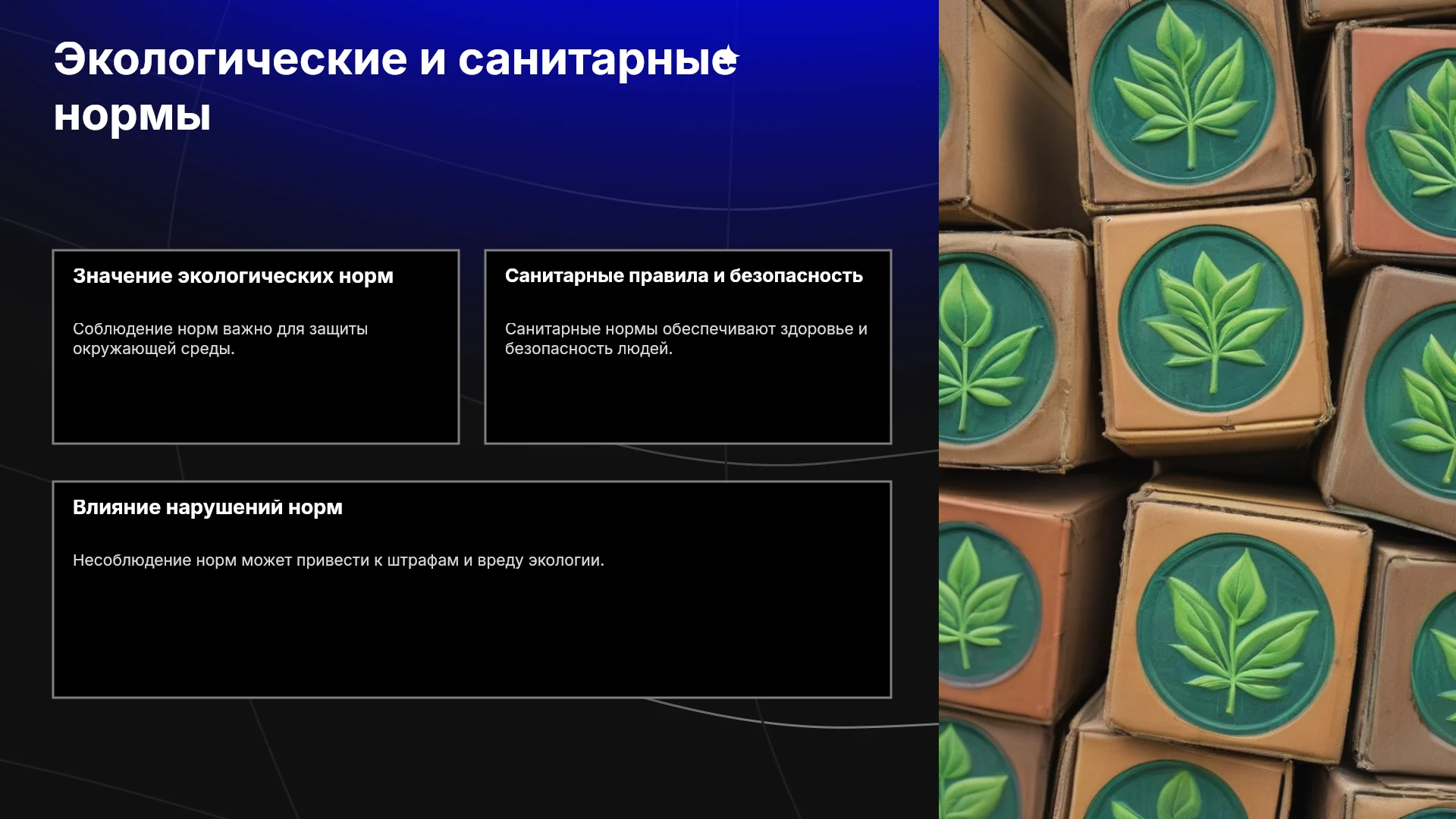 Экологические и санитарные нормы

Значение экологических норм

Соблюдение норм важно для защиты окружающей среды.

Санитарные правила и безопасность

Санитарные нормы обеспечивают здоровье и безопасность людей.

Влияние нарушений норм

Несоблюдение норм может привести к штрафам и вреду экологии.